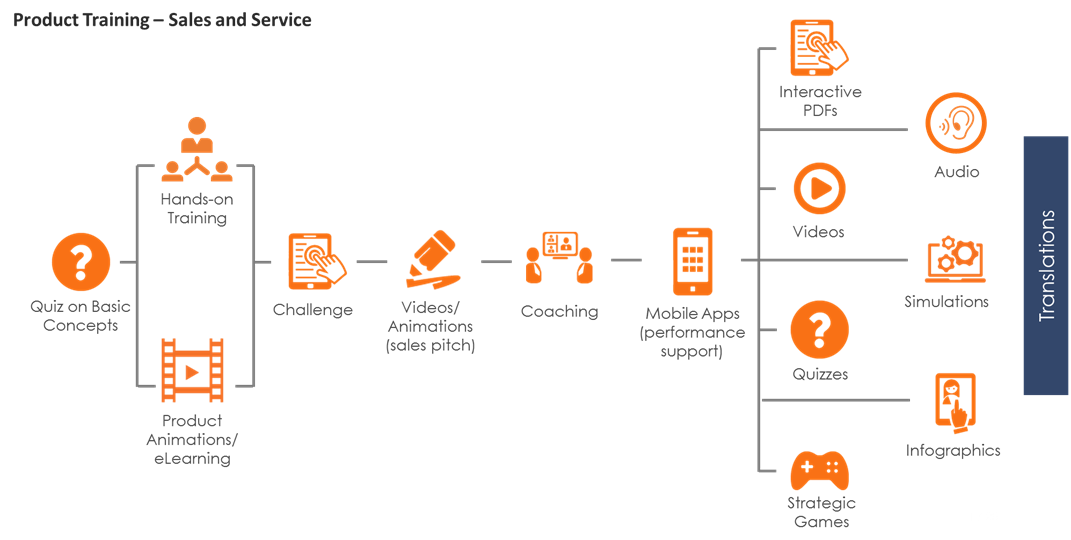 Product Training – Sales and Service

Quiz on Basic Concepts

Hands-on Training

Product Animations/ eLearning

Challenge

Videos/ Animations (sales pitch)

Coaching

Mobile Apps (performance support)

Interactive PDFs

Audio

Videos

Simulations

Quizzes

Infographics

Strategic Games

Translations